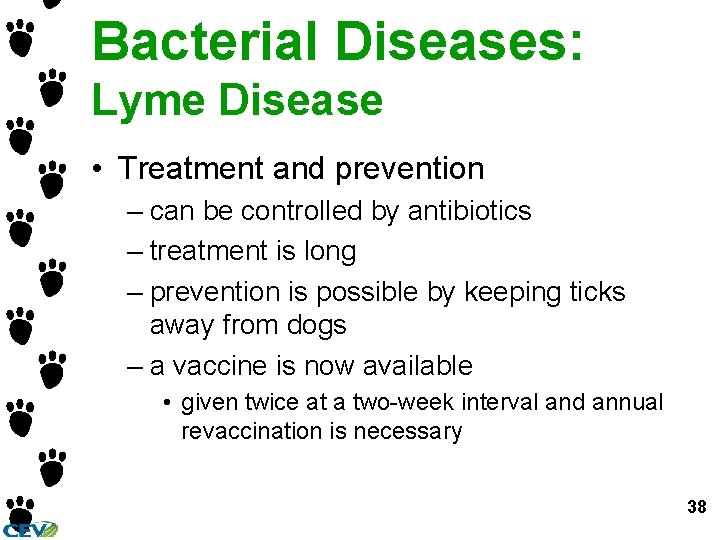 Bacterial Diseases:
Lyme Disease

• Treatment and prevention
– can be controlled by antibiotics
– treatment is long
– prevention is possible by keeping ticks away from dogs
– a vaccine is now available
• given twice at a two-week interval and annual revaccination is necessary

38

CEV